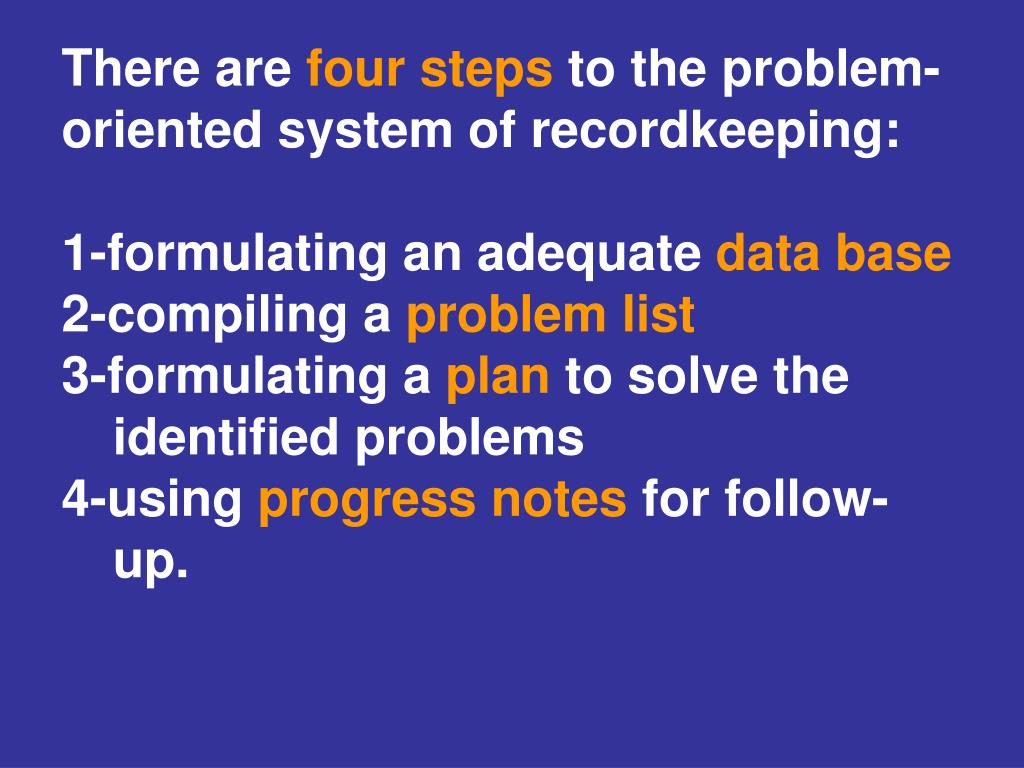 There are four steps to the problem-oriented system of recordkeeping:

1-formulating an adequate data base
2-compiling a problem list
3-formulating a plan to solve the identified problems
4-using progress notes for follow-up.